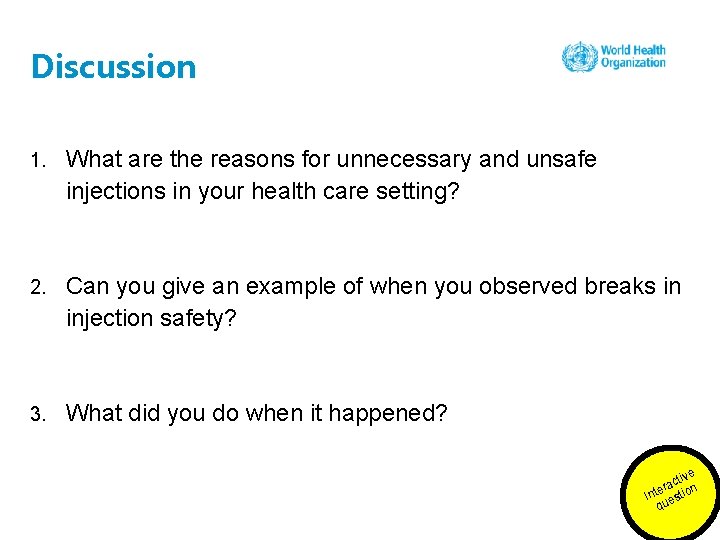 Discussion

World Health Organization

1. What are the reasons for unnecessary and unsafe injections in your health care setting?

2. Can you give an example of when you observed breaks in injection safety?

3. What did you do when it happened?

Interactive question